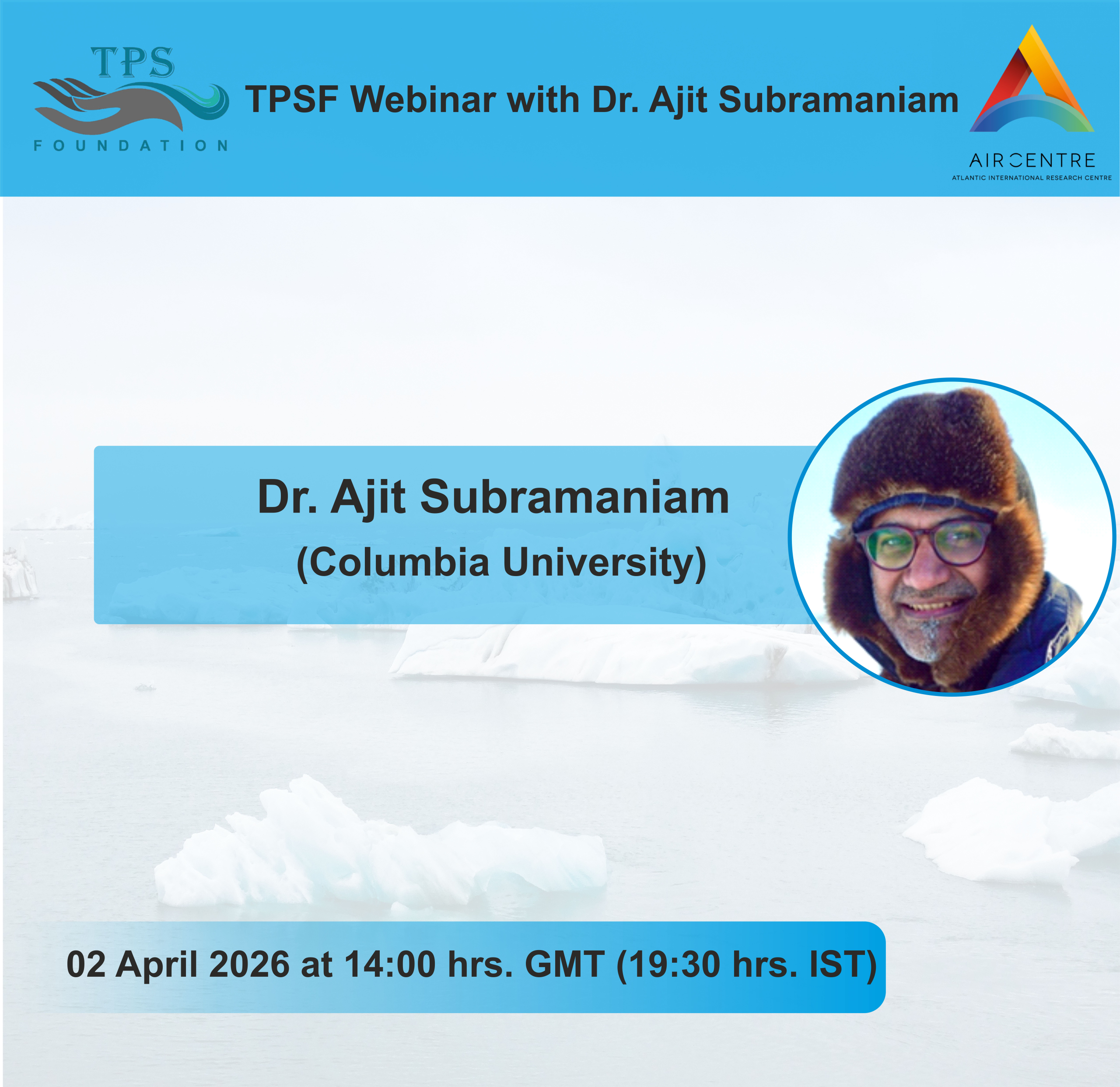 TPS
FOUNDATION

TPSF Webinar with Dr. Ajit Subramaniam

AIR CENTRE
ATLANTIC INTERNATIONAL RESEARCH CENTRE

Dr. Ajit Subramaniam
(Columbia University)

02 April 2026 at 14:00 hrs. GMT (19:30 hrs. IST)